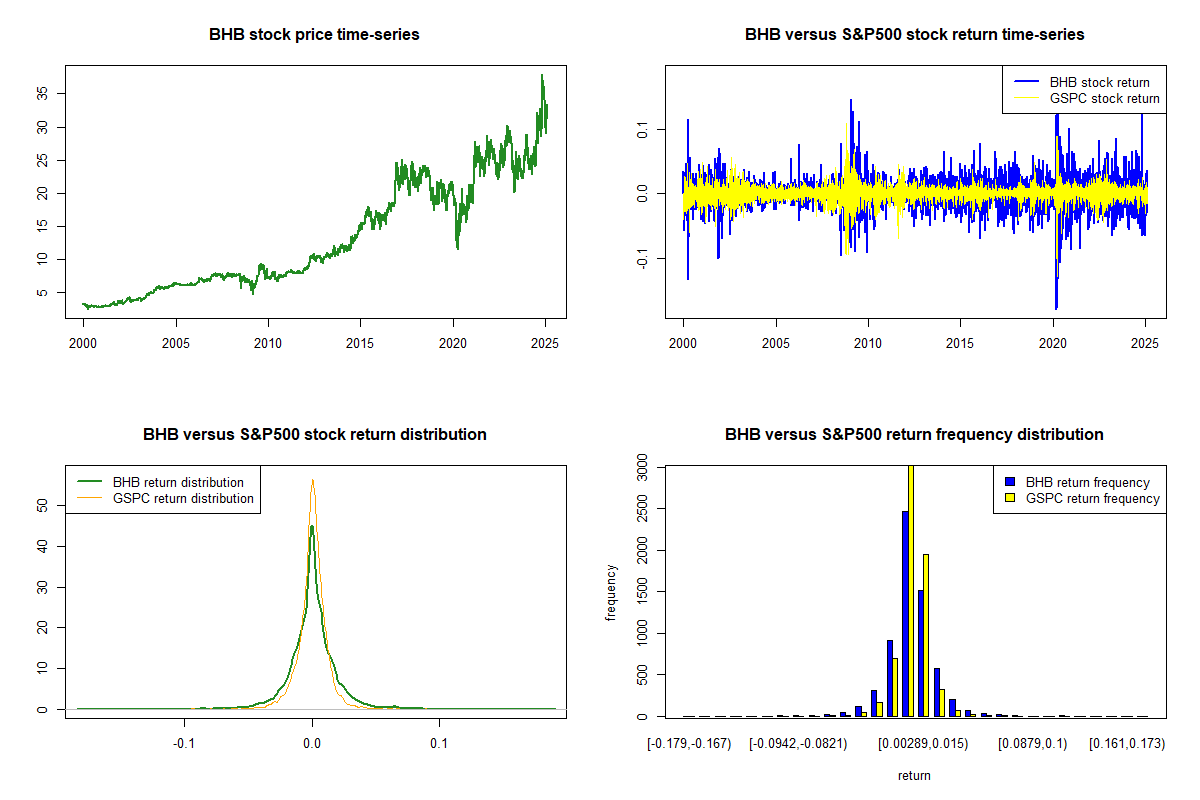 BHB stock price time-series

35
30
25
20
15
10
5

2000 2005 2010 2015 2020 2025

BHB versus S&P500 stock return time-series

BHB stock return
GSPC stock return

0.1
0.0
-0.1

2000 2005 2010 2015 2020 2025

BHB versus S&P500 stock return distribution

BHB return distribution
GSPC return distribution

50
40
30
20
10
0

-0.1 0.0 0.1

BHB versus S&P500 return frequency distribution

BHB return frequency
GSPC return frequency

frequency

3000
2500
2000
1500
1000
500
0

[-0.179,-0.167) [-0.0942,-0.0821) [0.00289,0.015) [0.0879,0.1) [0.161,0.173)

return